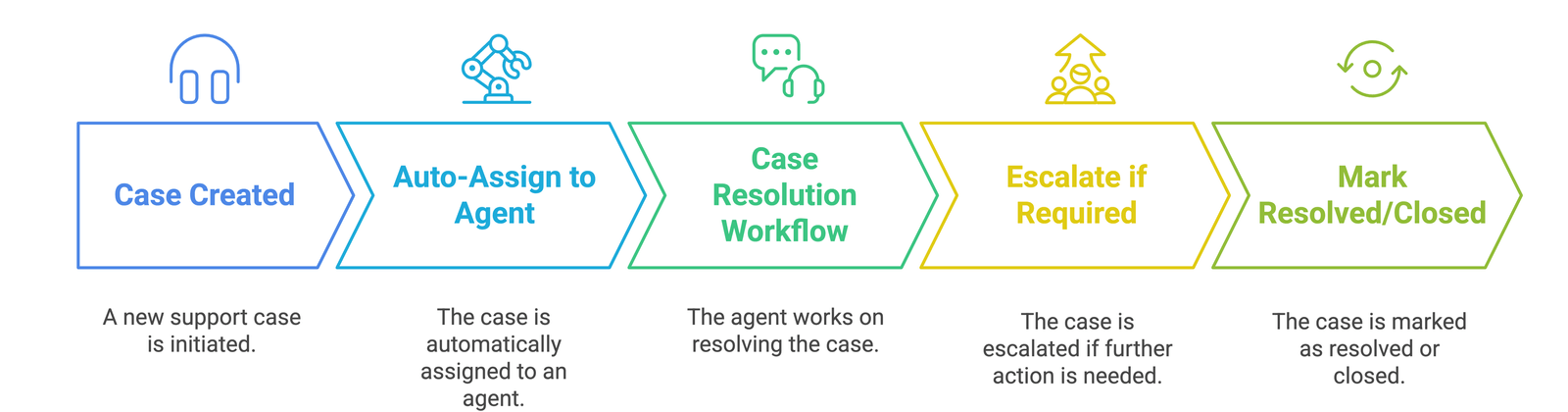 Case Created

A new support case is initiated.

Auto-Assign to Agent

The case is automatically assigned to an agent.

Case Resolution Workflow

The agent works on resolving the case.

Escalate if Required

The case is escalated if further action is needed.

Mark Resolved/Closed

The case is marked as resolved or closed.